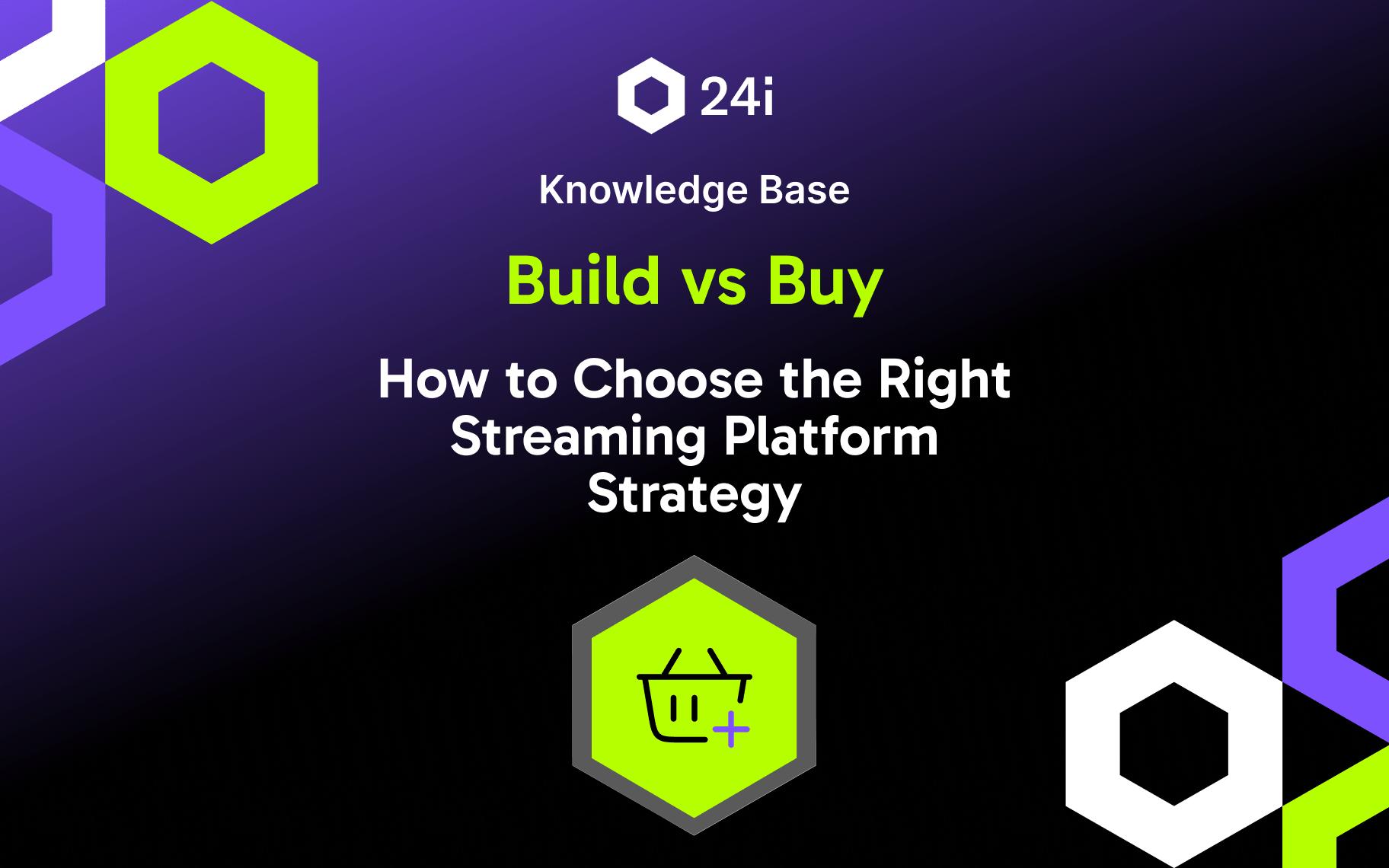 24i

Knowledge Base

Build vs Buy

How to Choose the Right Streaming Platform Strategy